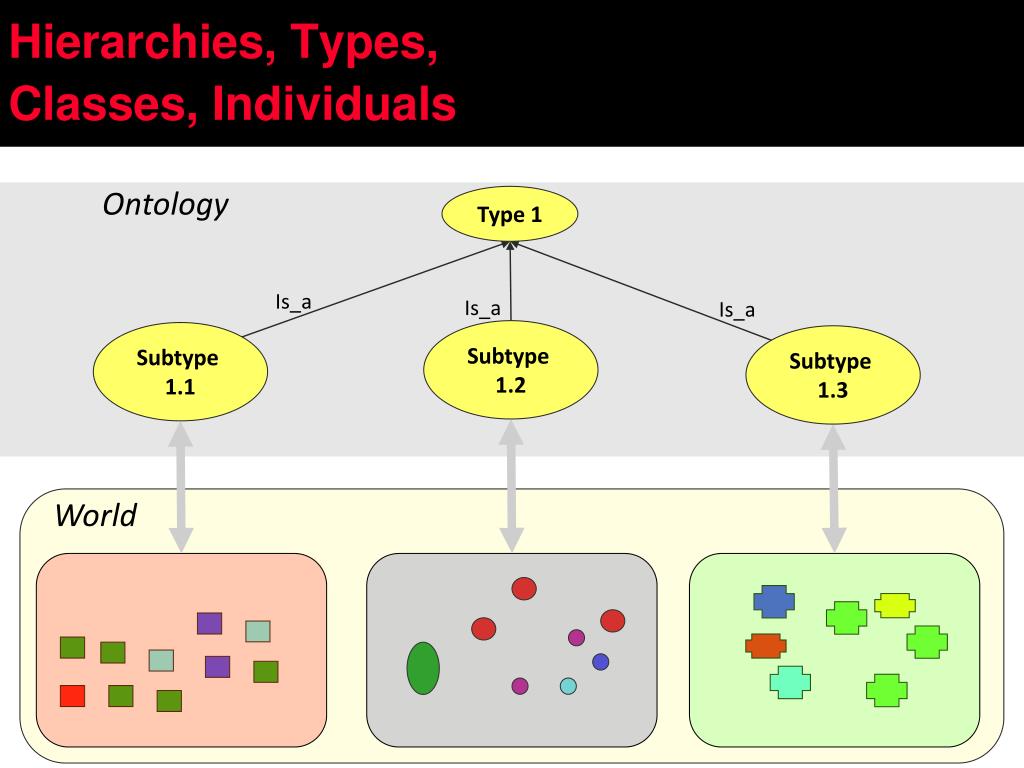 Hierarchies, Types, Classes, Individuals

Ontology

Type 1

Is_a

Is_a

Is_a

Subtype 1.1

Subtype 1.2

Subtype 1.3

World